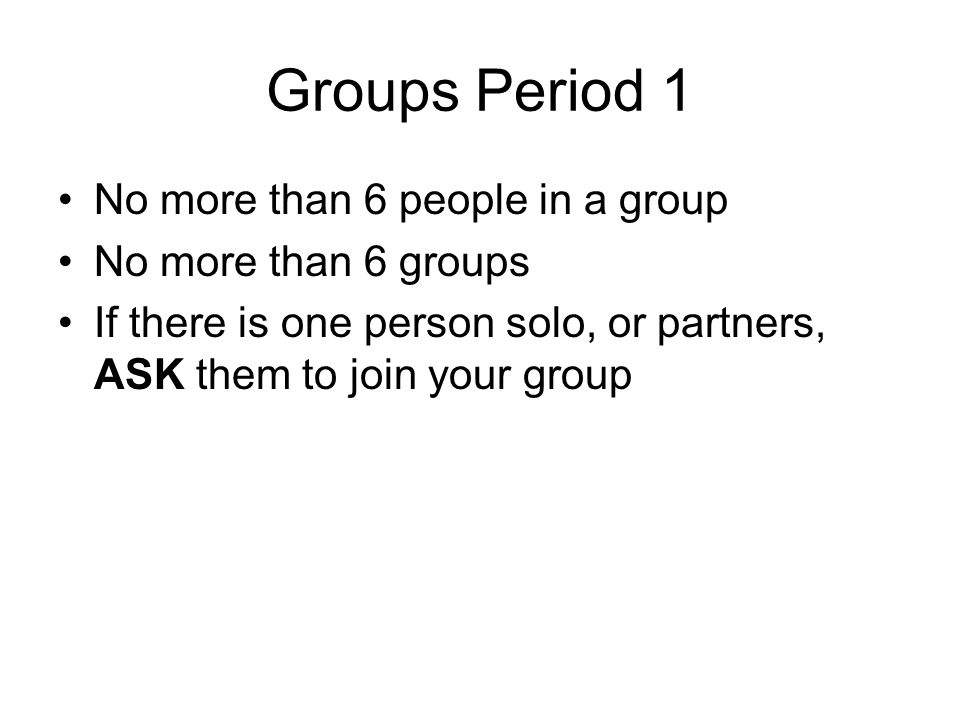 Groups Period 1

• No more than 6 people in a group
• No more than 6 groups
• If there is one person solo, or partners, ASK them to join your group